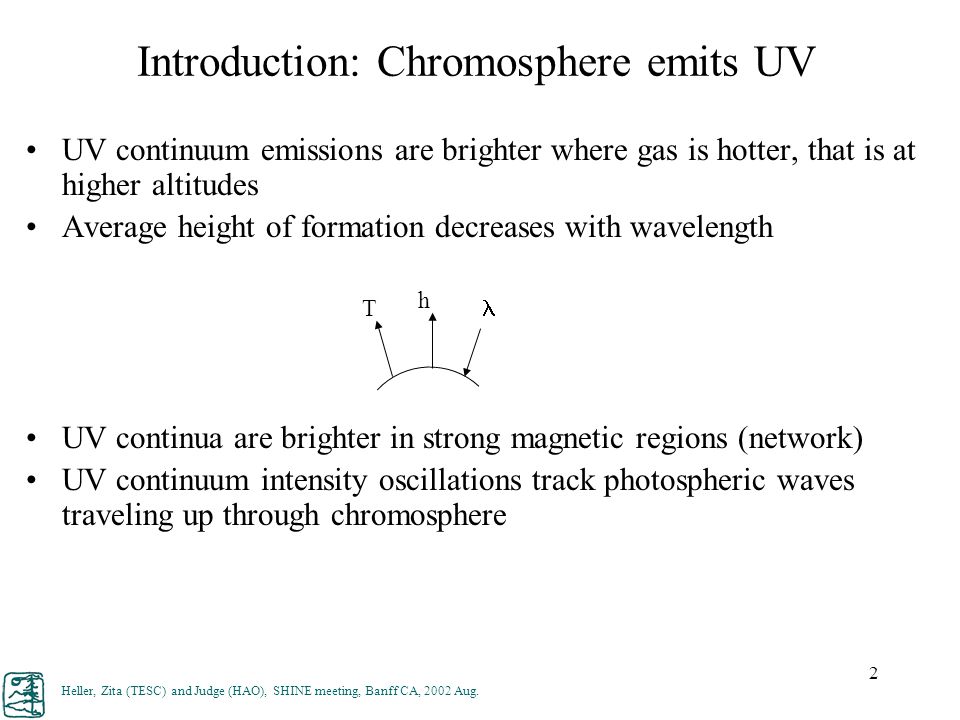 Introduction: Chromosphere emits UV

• UV continuum emissions are brighter where gas is hotter, that is at higher altitudes
• Average height of formation decreases with wavelength

T h $\lambda$

• UV continua are brighter in strong magnetic regions (network)
• UV continuum intensity oscillations track photospheric waves traveling up through chromosphere

2

Heller, Zita (TESC) and Judge (HAO), SHINE meeting, Banff CA, 2002 Aug.